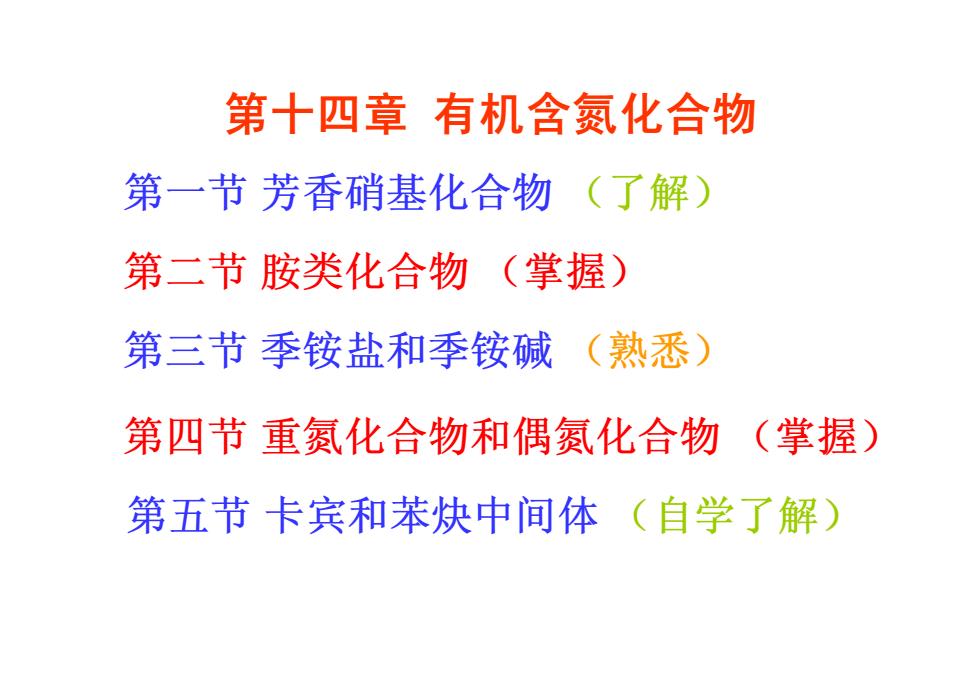 第十四章 有机含氮化合物

第一节 芳香硝基化合物 （了解）

第二节 胺类化合物 （掌握）

第三节 季铵盐和季铵碱 （熟悉）

第四节 重氮化合物和偶氮化合物 （掌握）

第五节 卡宾和苯炔中间体 （自学了解）